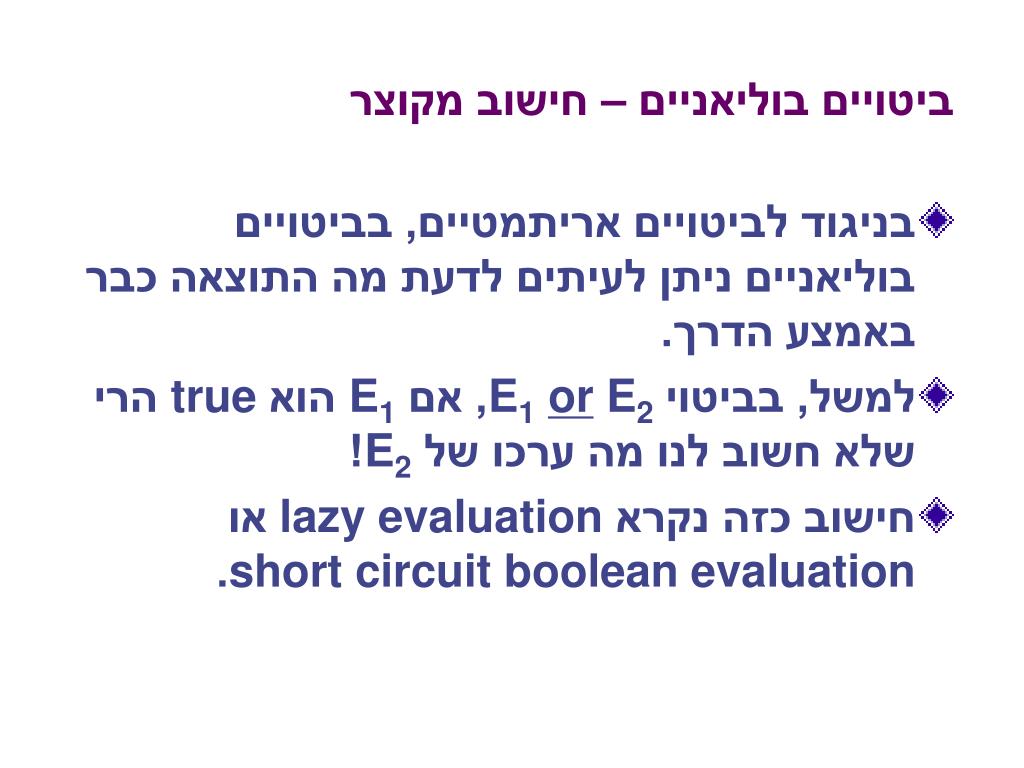 ביטויים בוליאניים – חישוב מקוצר

בניגוד לביטויים אריתמטיים, בביטויים בוליאניים ניתן לעיתים לדעת מה התוצאה כבר באמצע הדרך.

למשל, בביטוי $E_1$ or $E_2$, אם $E_1$ הוא true הרי שלא חשוב לנו מה ערכו של $E_2$!

חישוב כזה נקרא lazy evaluation או short circuit boolean evaluation.